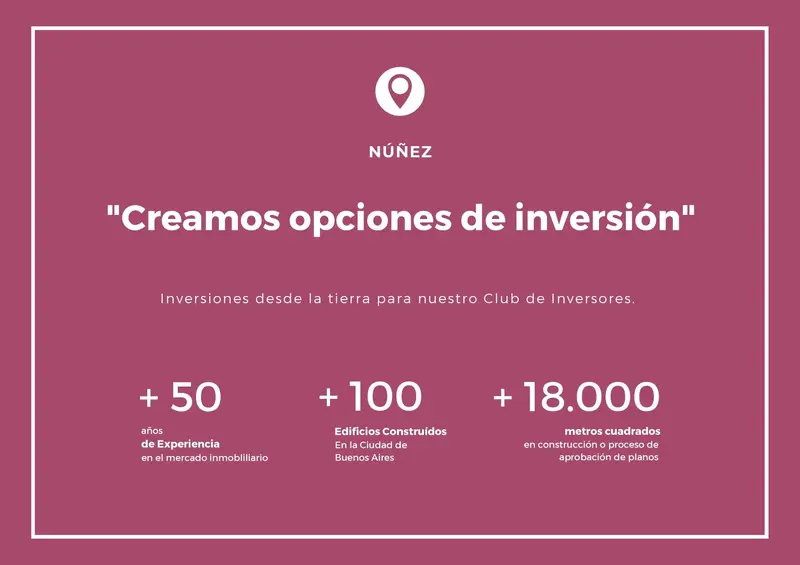 NÚÑEZ

"Creamos opciones de inversión"

Inversiones desde la tierra para nuestro Club de Inversores.

+ 50
años
de Experiencia
en el mercado inmobiliario

+ 100
Edificios Construídos
En la Ciudad de Buenos Aires

+ 18.000
metros cuadrados
en construcción o proceso de aprobación de planos